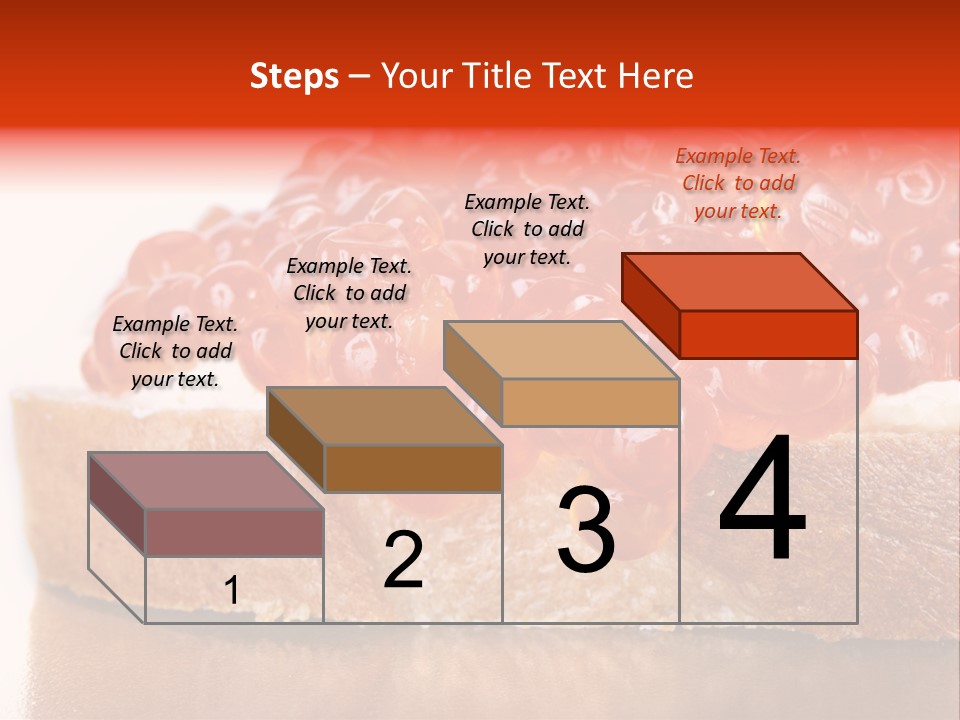 Steps – Your Title Text Here

Example Text. Click to add your text.

Example Text. Click to add your text.

Example Text. Click to add your text.

Example Text. Click to add your text.

1

2

3

4